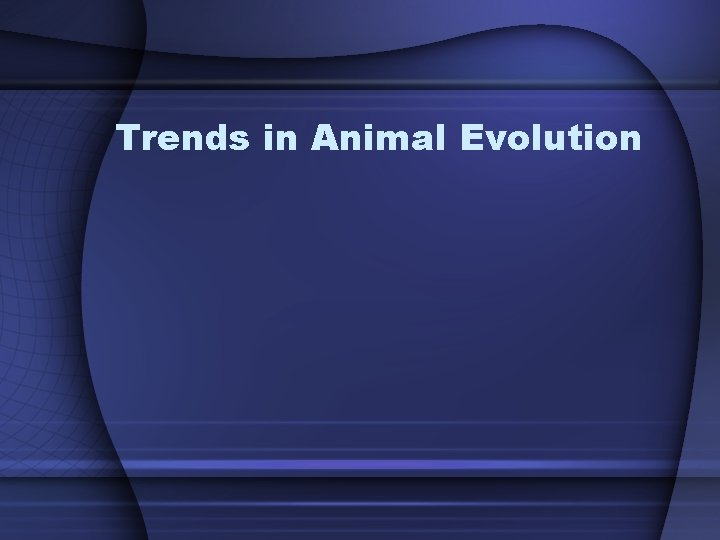 Trends in Animal Evolution